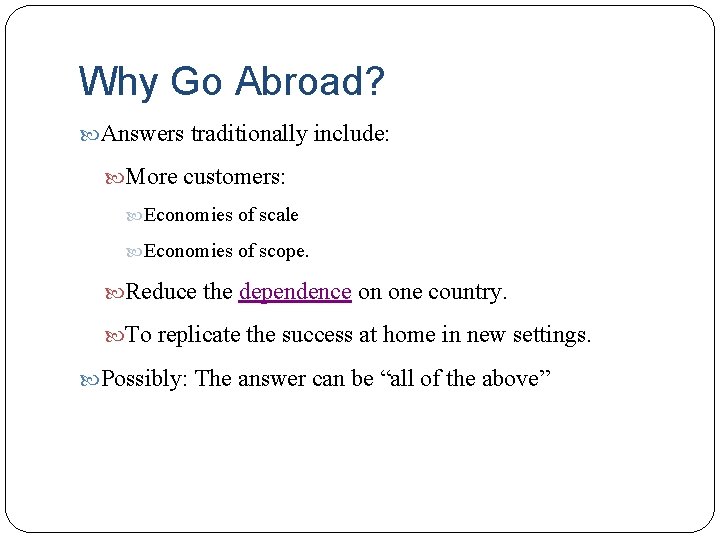 Why Go Abroad?

Answers traditionally include:

More customers:

Economies of scale

Economies of scope.

Reduce the dependence on one country.

To replicate the success at home in new settings.

Possibly: The answer can be “all of the above”